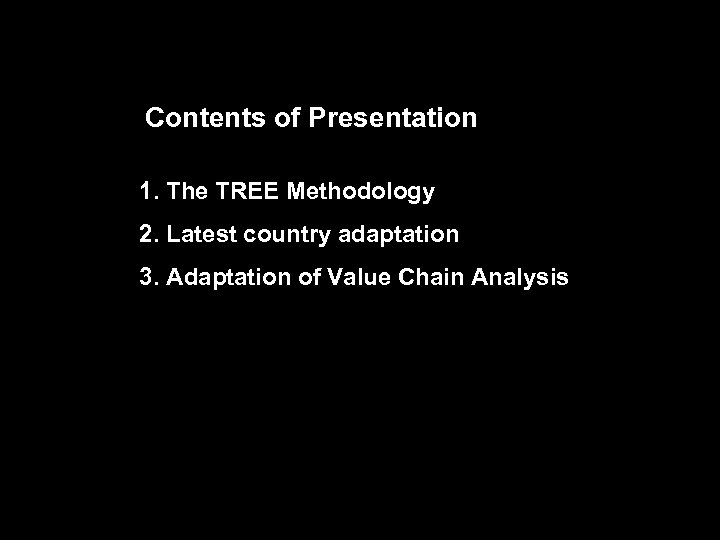 Contents of Presentation

1. The TREE Methodology
2. Latest country adaptation
3. Adaptation of Value Chain Analysis